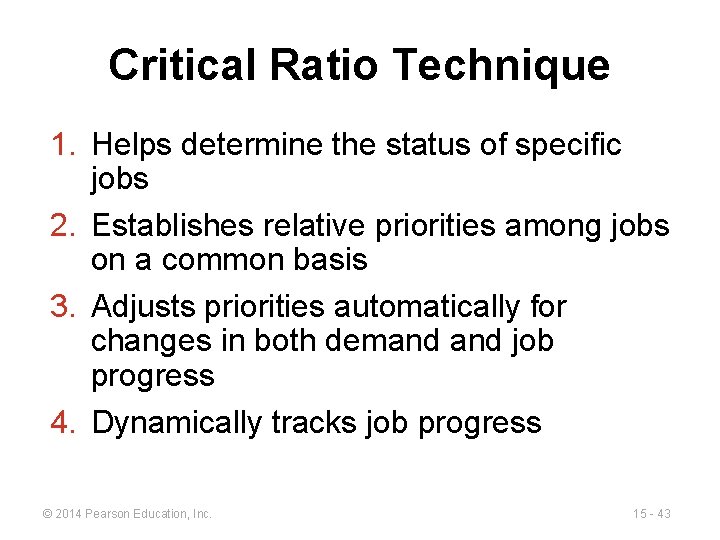 Critical Ratio Technique

1. Helps determine the status of specific jobs
2. Establishes relative priorities among jobs on a common basis
3. Adjusts priorities automatically for changes in both demand and job progress
4. Dynamically tracks job progress

© 2014 Pearson Education, Inc.

15 - 43